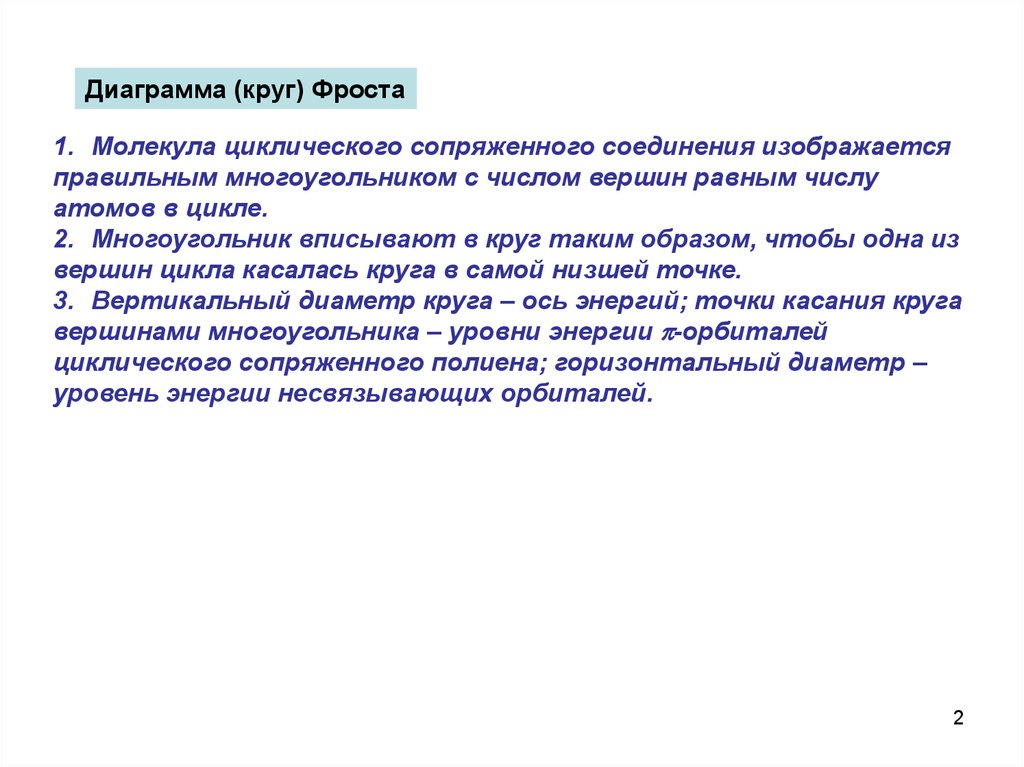 Диаграмма (круг) Фроста

1. Молекула циклического сопряженного соединения изображается правильным многоугольником с числом вершин равным числу атомов в цикле.
2. Многоугольник вписывают в круг таким образом, чтобы одна из вершин цикла касалась круга в самой низшей точке.
3. Вертикальный диаметр круга – ось энергий; точки касания круга вершинами многоугольника – уровни энергии $\pi$-орбиталей циклического сопряженного полиена; горизонтальный диаметр – уровень энергии несвязывающих орбиталей.

2